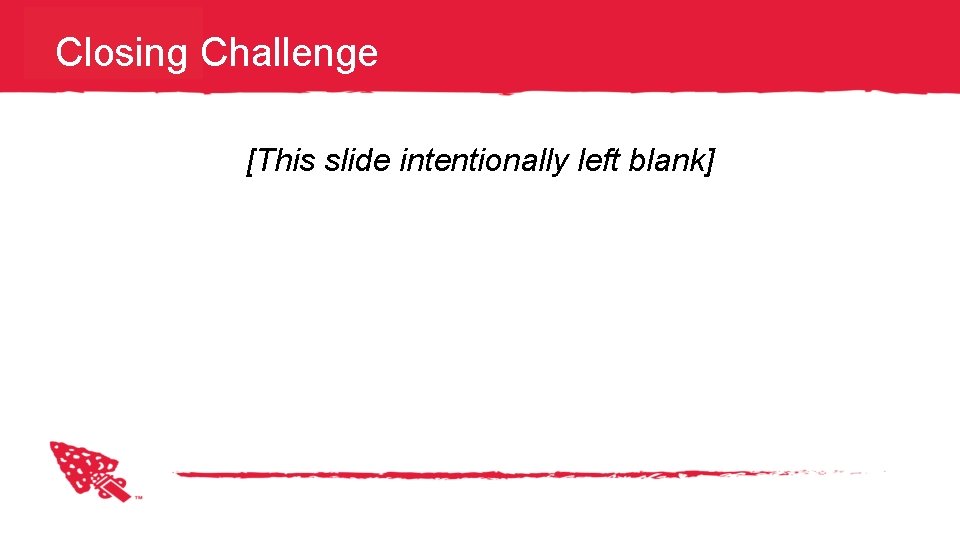 Closing Challenge

[This slide intentionally left blank]

™